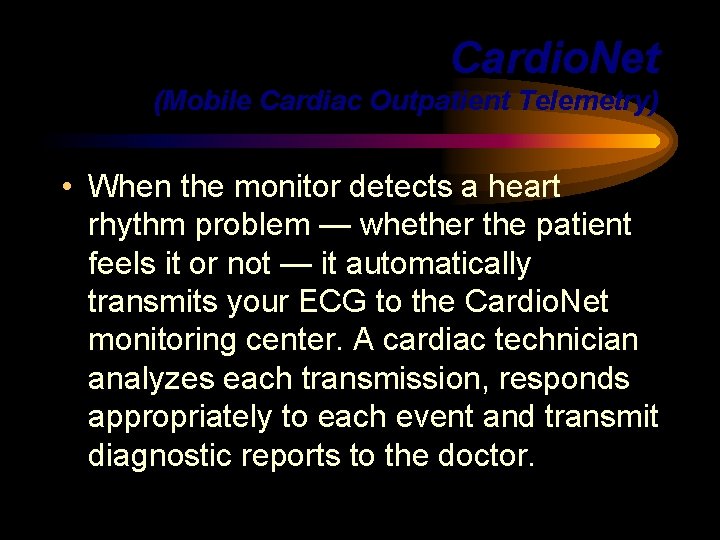 CardioNet
(Mobile Cardiac Outpatient Telemetry)

• When the monitor detects a heart rhythm problem — whether the patient feels it or not — it automatically transmits your ECG to the CardioNet monitoring center. A cardiac technician analyzes each transmission, responds appropriately to each event and transmit diagnostic reports to the doctor.